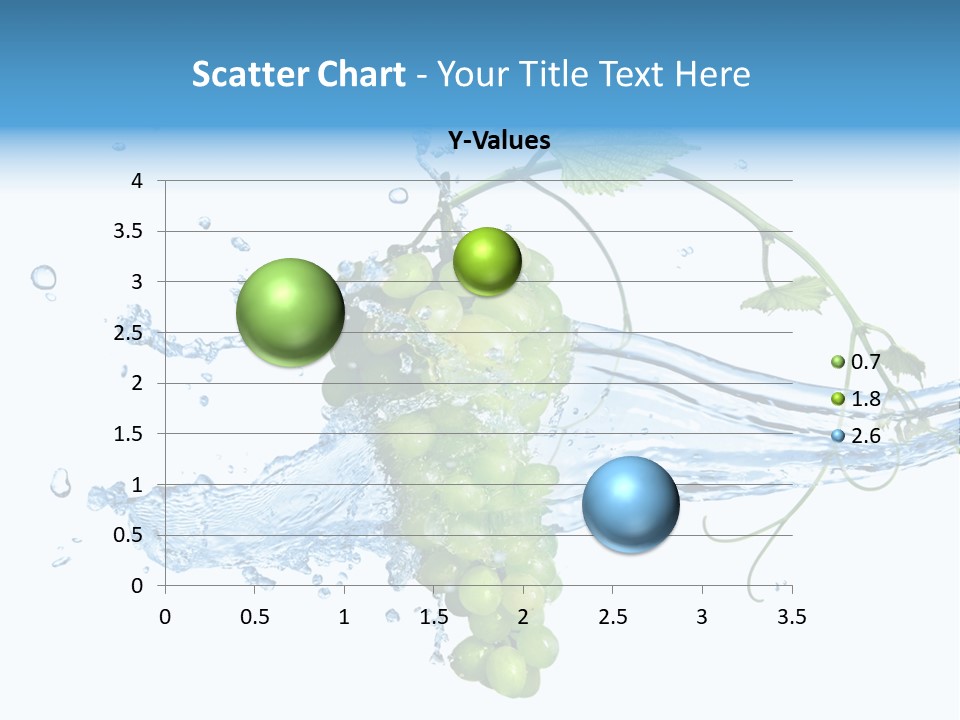 Scatter Chart - Your Title Text Here

Y-Values

4
3.5
3
2.5
2
1.5
1
0.5
0

0 0.5 1 1.5 2 2.5 3 3.5

0.7
1.8
2.6